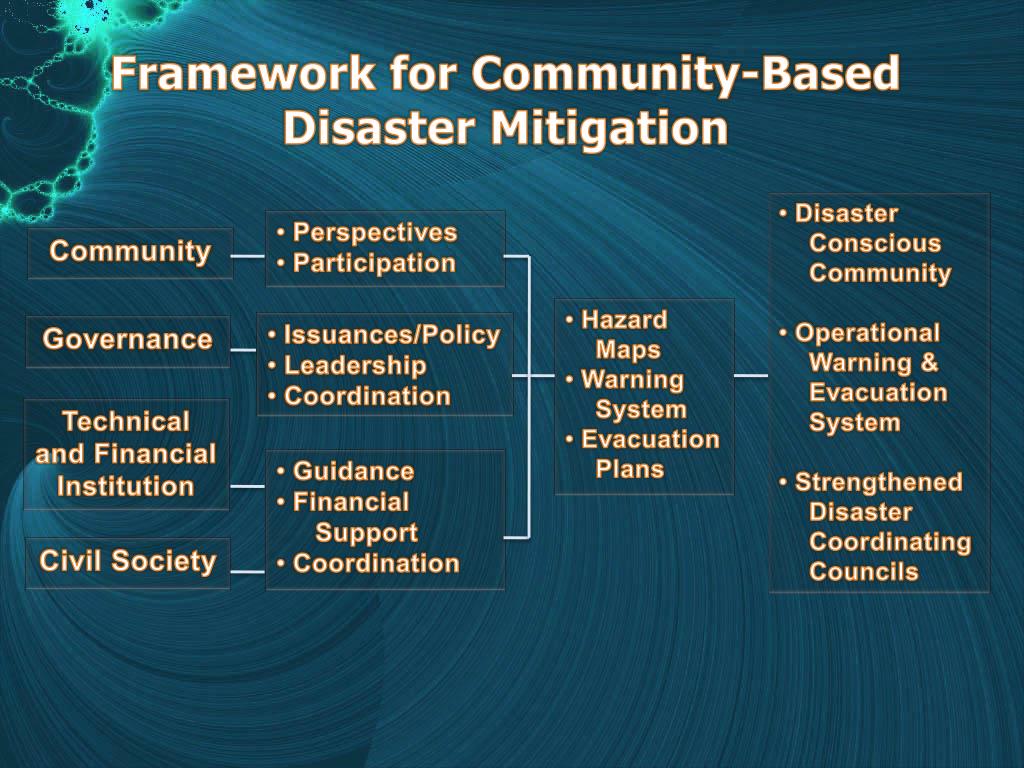 Framework for Community-Based Disaster Mitigation

Community

Governance

Technical and Financial Institution

Civil Society

• Perspectives
• Participation

• Issuances/Policy
• Leadership
• Coordination

• Guidance
• Financial Support
• Coordination

• Hazard Maps
• Warning System
• Evacuation Plans

• Disaster Conscious Community

• Operational Warning & Evacuation System

• Strengthened Disaster Coordinating Councils